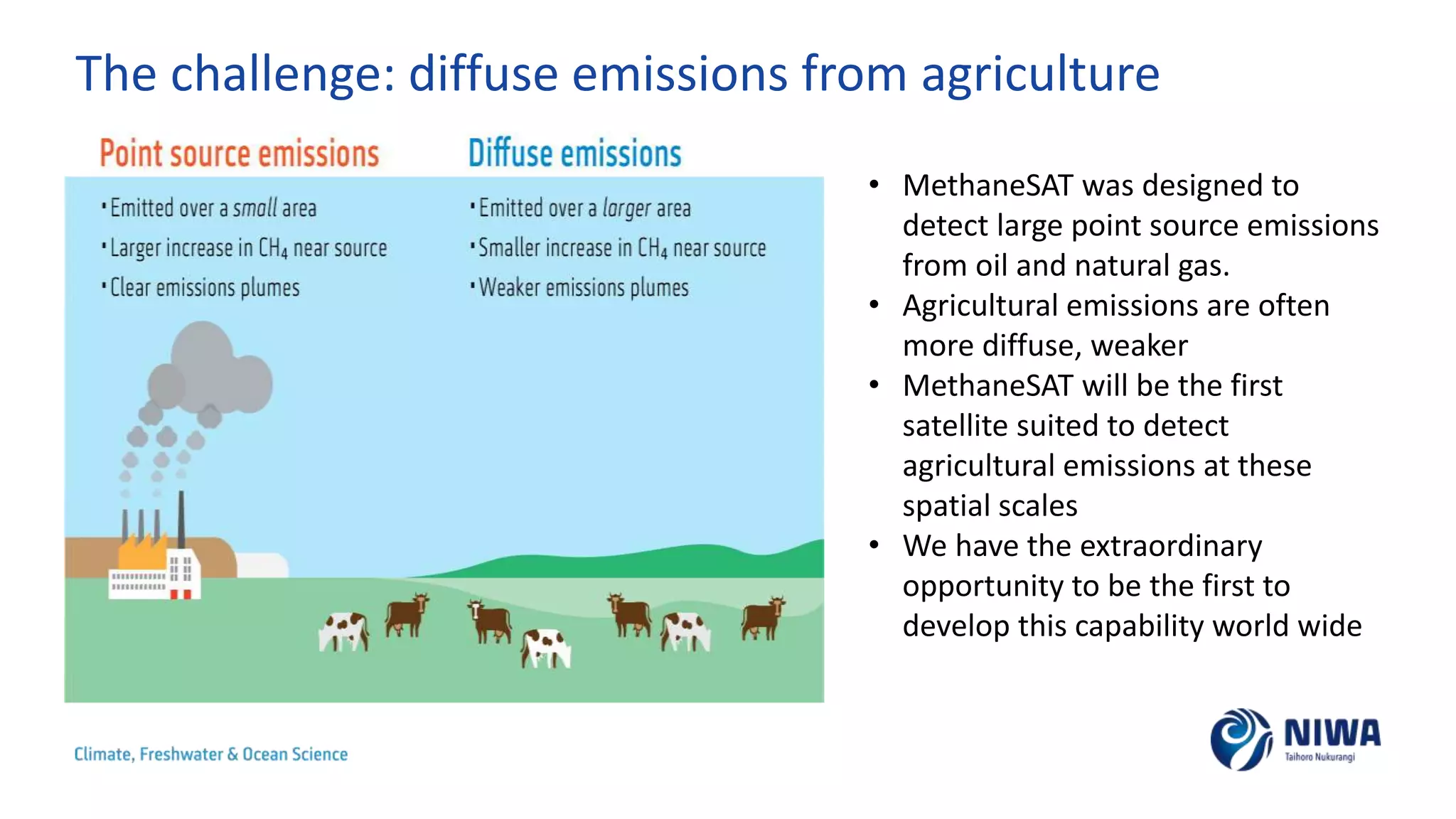 The challenge: diffuse emissions from agriculture

Point source emissions

• Emitted over a small area
• Larger increase in $CH_4$ near source
• Clear emissions plumes

Diffuse emissions

• Emitted over a larger area
• Smaller increase in $CH_4$ near source
• Weaker emissions plumes

• MethaneSAT was designed to detect large point source emissions from oil and natural gas.
• Agricultural emissions are often more diffuse, weaker
• MethaneSAT will be the first satellite suited to detect agricultural emissions at these spatial scales
• We have the extraordinary opportunity to be the first to develop this capability world wide

Climate, Freshwater & Ocean Science

NIWA
Taihoro Nukurangi